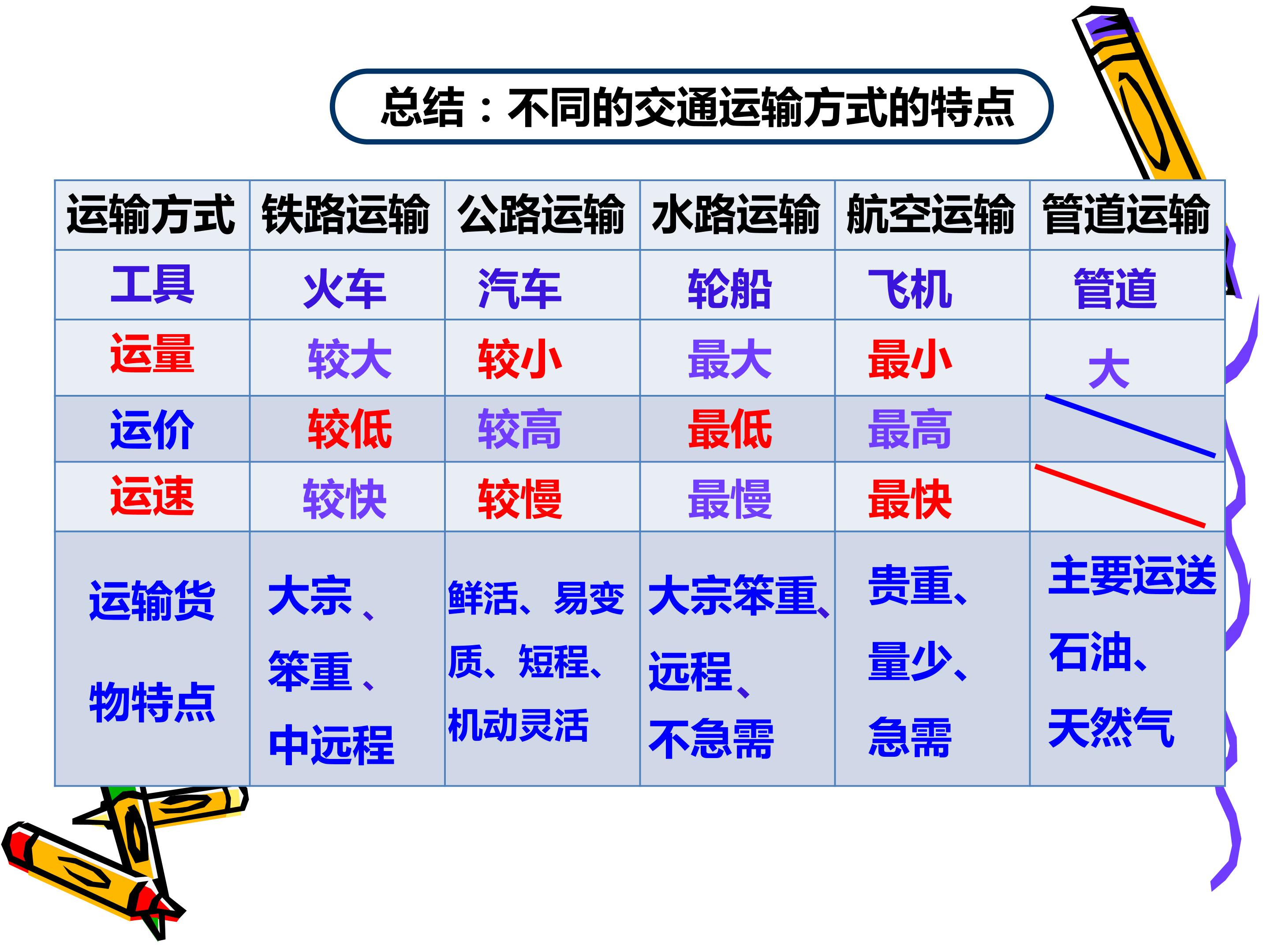 总结：不同的交通运输方式的特点

| 运输方式 | 铁路运输 | 公路运输 | 水路运输 | 航空运输 | 管道运输 |
|---|---|---|---|---|---|
| 工具 | 火车 | 汽车 | 轮船 | 飞机 | 管道 |
| 运量 | 较大 | 较小 | 最大 | 最小 | 大 |
| 运价 | 较低 | 较高 | 最低 | 最高 | |
| 运速 | 较快 | 较慢 | 最慢 | 最快 | |
| 运输货物特点 | 大宗、笨重、中远程 | 鲜活、易变质、短程、机动灵活 | 大宗笨重、远程、不急需 | 贵重、量少、急需 | 主要运送石油、天然气 |